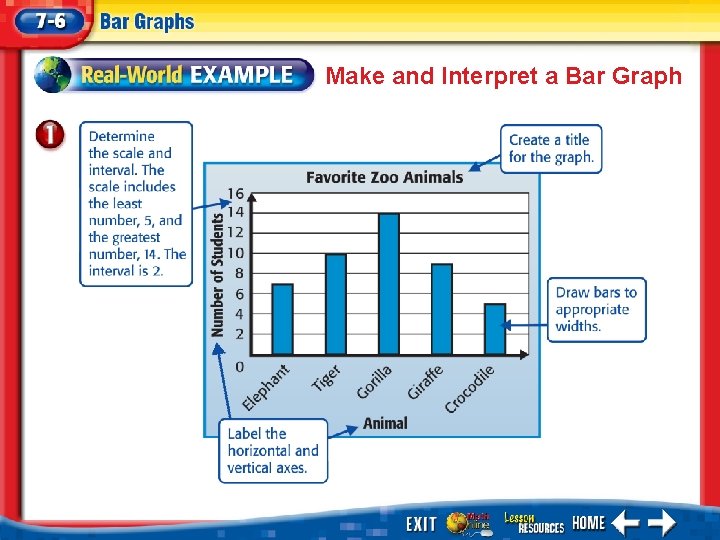 7-6 Bar Graphs

Real-World EXAMPLE Make and Interpret a Bar Graph

1

Determine the scale and interval. The scale includes the least number, 5, and the greatest number, 14. The interval is 2.

Create a title for the graph.

Favorite Zoo Animals

Number of Students

16
14
12
10
8
6
4
2
0

Elephant Tiger Gorilla Giraffe Crocodile

Animal

Draw bars to appropriate widths.

Label the horizontal and vertical axes.

EXIT Math Online Lesson RESOURCES HOME